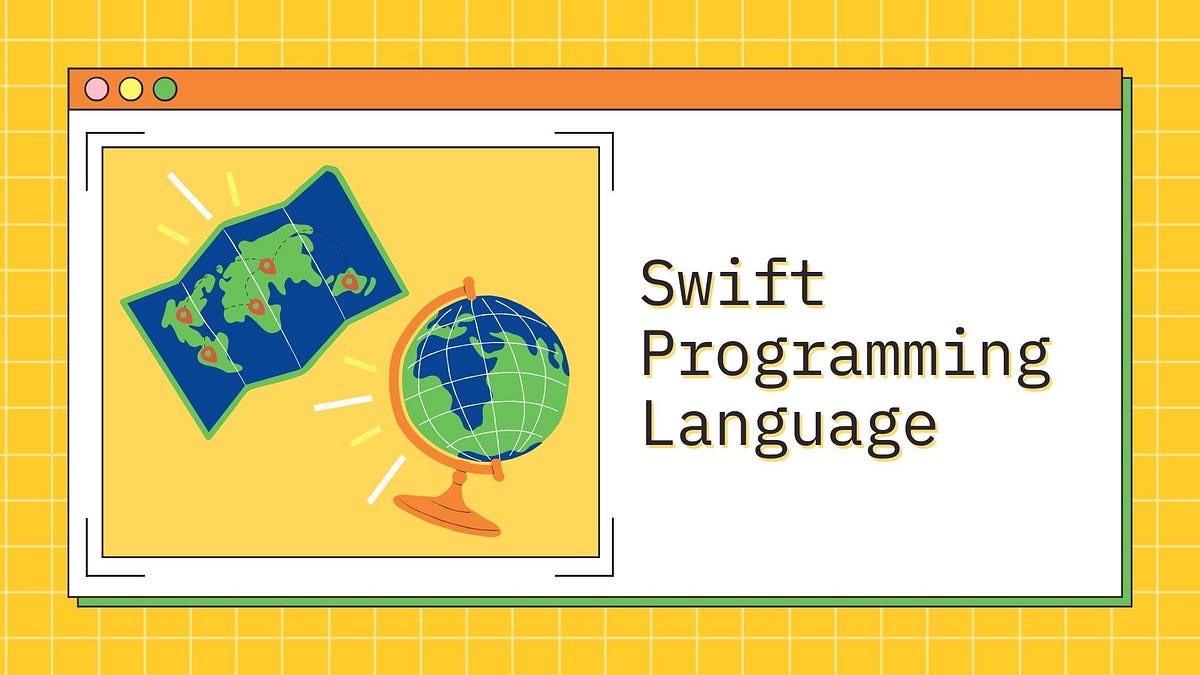 Swift Programming Language